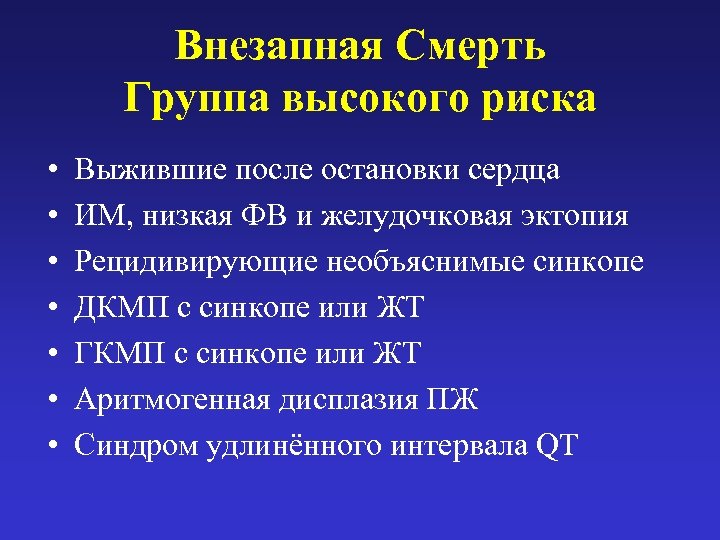 Внезапная Смерть
Группа высокого риска

• Выжившие после остановки сердца
• ИМ, низкая ФВ и желудочковая эктопия
• Рецидивирующие необъяснимые синкопе
• ДКМП с синкопе или ЖТ
• ГКМП с синкопе или ЖТ
• Аритмогенная дисплазия ПЖ
• Синдром удлинённого интервала QT